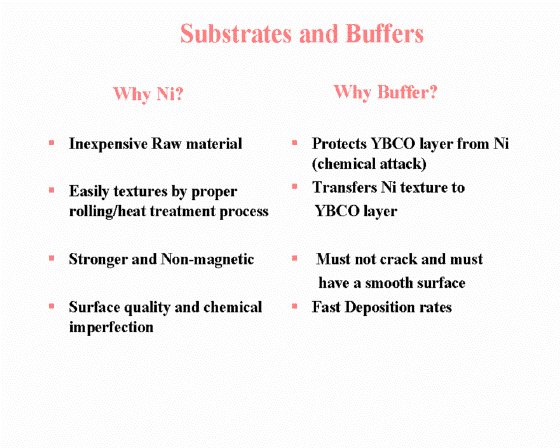 Substrates and Buffers

Why Ni?

- Inexpensive Raw material
- Easily textures by proper rolling/heat treatment process
- Stronger and Non-magnetic
- Surface quality and chemical imperfection

Why Buffer?

- Protects YBCO layer from Ni (chemical attack)
- Transfers Ni texture to YBCO layer
- Must not crack and must have a smooth surface
- Fast Deposition rates